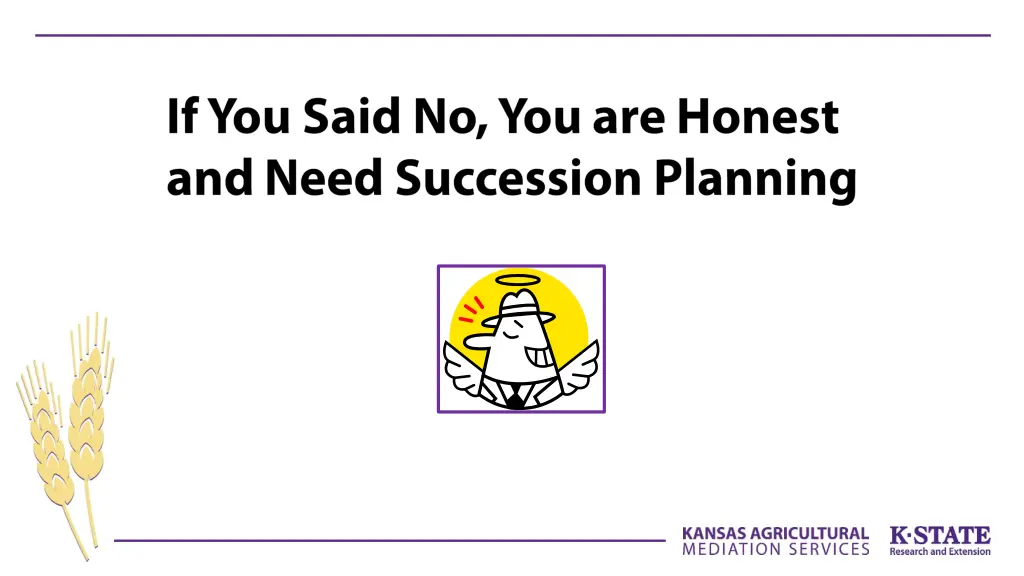 If You Said No, You are Honest and Need Succession Planning

KANSAS AGRICULTURAL MEDIATION SERVICES

K·STATE Research and Extension